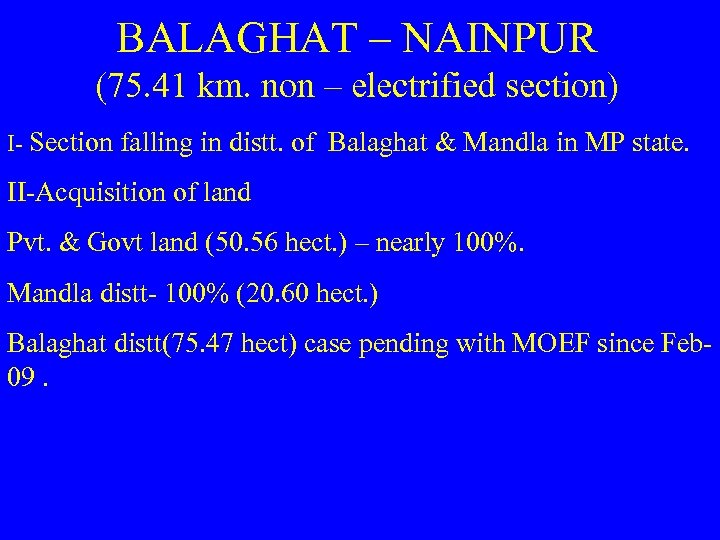 BALAGHAT – NAINPUR
(75.41 km. non – electrified section)

I- Section falling in distt. of Balaghat & Mandla in MP state.

II-Acquisition of land

Pvt. & Govt land (50.56 hect.) – nearly 100%.

Mandla distt- 100% (20.60 hect.)

Balaghat distt(75.47 hect) case pending with MOEF since Feb-09 .